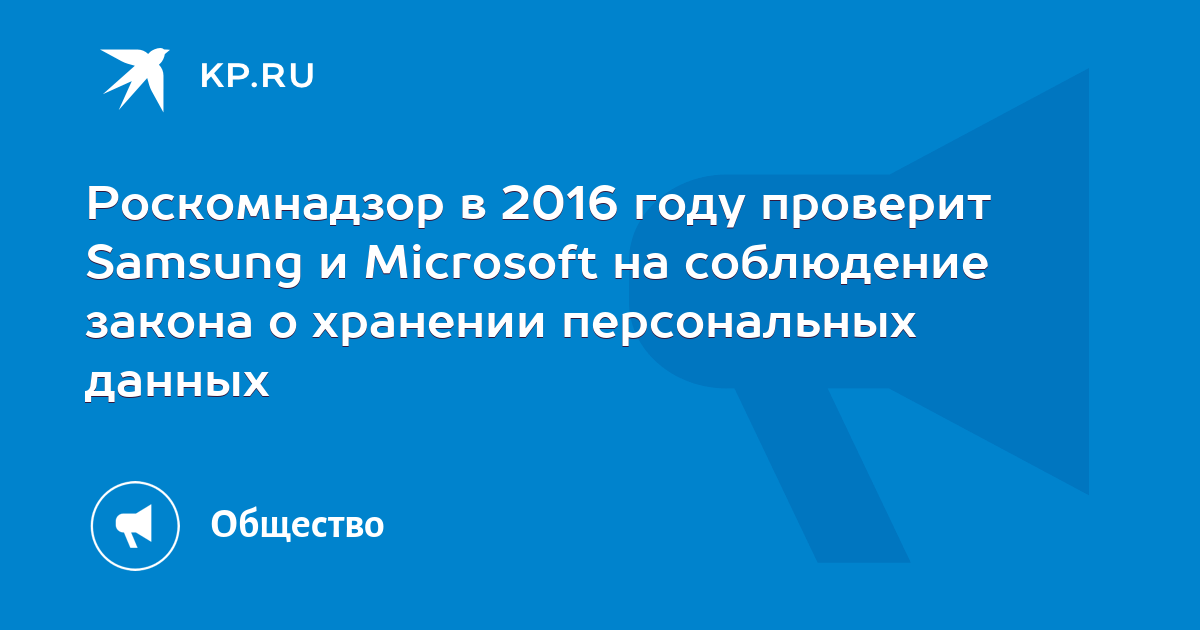 KP.RU

Роскомнадзор в 2016 году проверит Samsung и Microsoft на соблюдение закона о хранении персональных данных

Общество